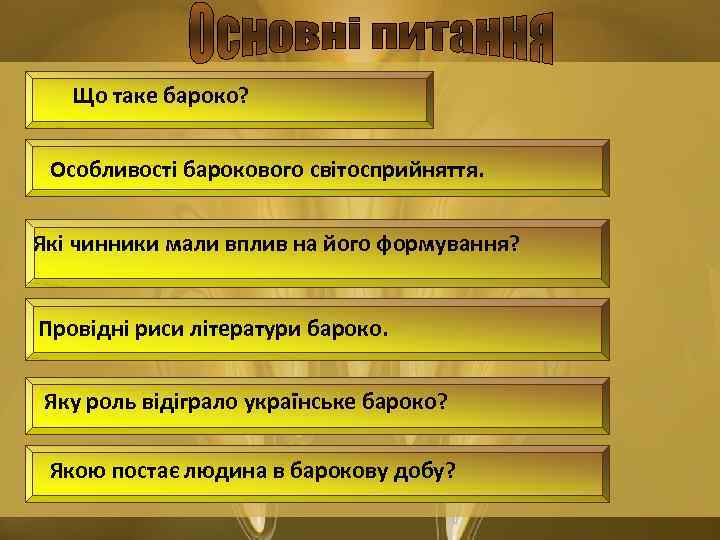 Основні питання

Що таке бароко?

Особливості барокового світосприйняття.

Які чинники мали вплив на його формування?

Провідні риси літератури бароко.

Яку роль відіграло українське бароко?

Якою постає людина в барокову добу?